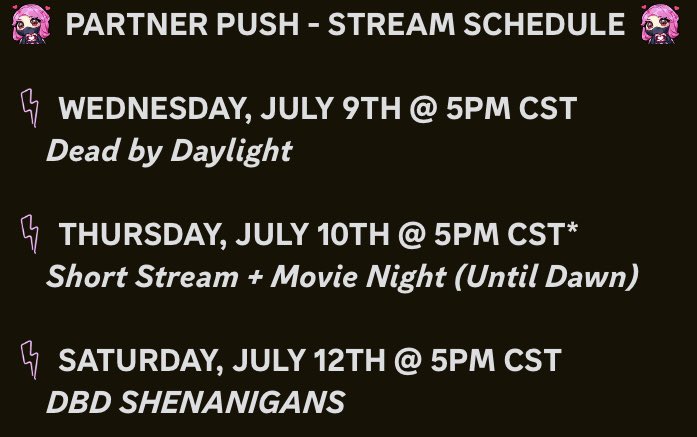 PARTNER PUSH - STREAM SCHEDULE

WEDNESDAY, JULY 9TH @ 5PM CST
Dead by Daylight

THURSDAY, JULY 10TH @ 5PM CST*
Short Stream + Movie Night (Until Dawn)

SATURDAY, JULY 12TH @ 5PM CST
DBD SHENANIGANS